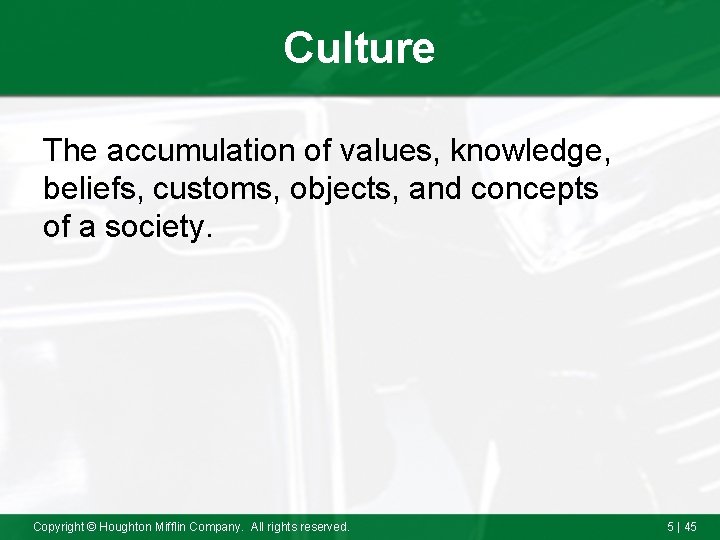 Culture

The accumulation of values, knowledge, beliefs, customs, objects, and concepts of a society.

Copyright © Houghton Mifflin Company. All rights reserved.

5 | 45